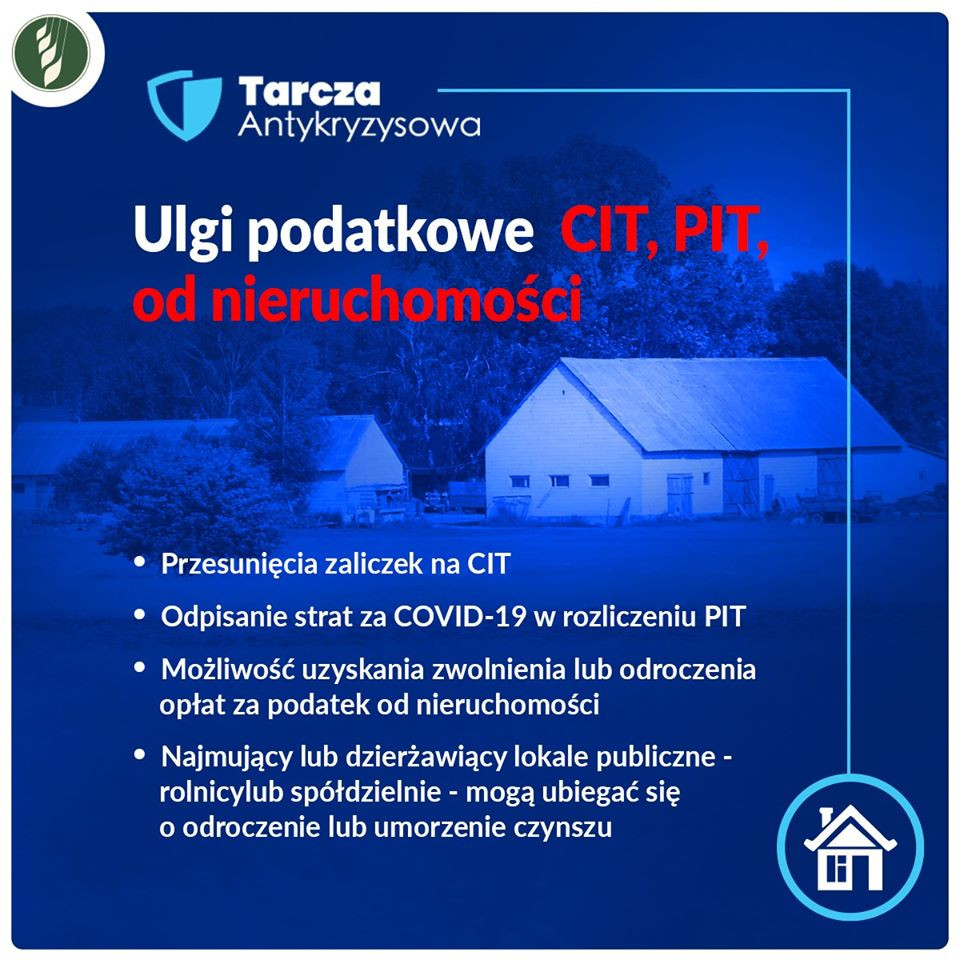 Tarcza Antykryzysowa

Ulgi podatkowe CIT, PIT, od nieruchomości

• Przesunięcia zaliczek na CIT
• Odpisanie strat za COVID-19 w rozliczeniu PIT
• Możliwość uzyskania zwolnienia lub odroczenia opłat za podatek od nieruchomości
• Najmujący lub dzierżawiący lokale publiczne - rolnicylub spółdzielnie - mogą ubiegać się o odroczenie lub umorzenie czynszu